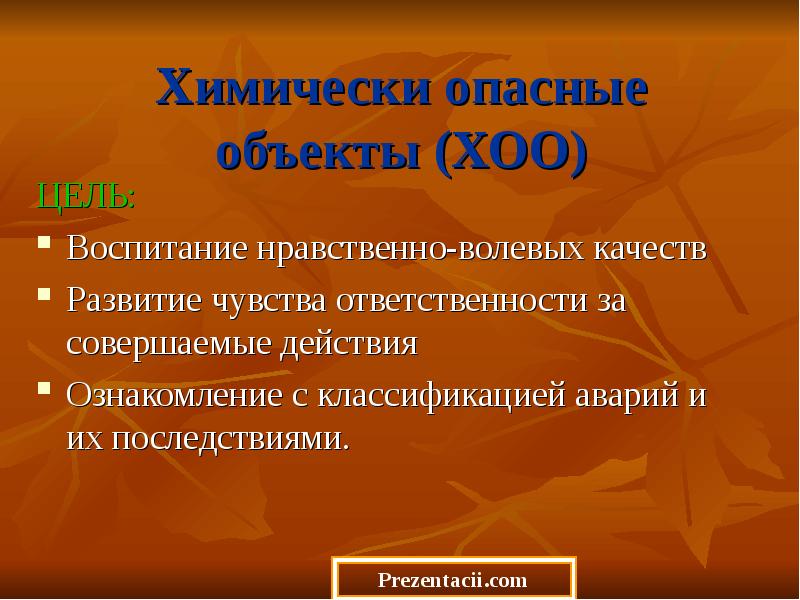 Химически опасные объекты (ХОО)

ЦЕЛЬ:

- Воспитание нравственно-волевых качеств
- Развитие чувства ответственности за совершаемые действия
- Ознакомление с классификацией аварий и их последствиями.

Prezentacii.com